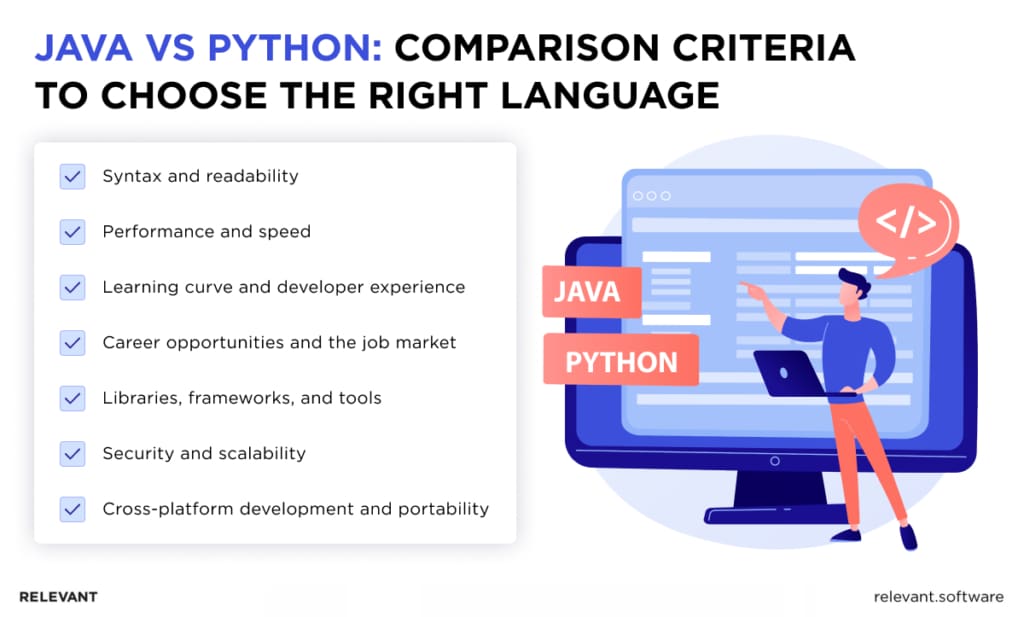 JAVA VS PYTHON: COMPARISON CRITERIA TO CHOOSE THE RIGHT LANGUAGE

Syntax and readability

Performance and speed

Learning curve and developer experience

Career opportunities and the job market

Libraries, frameworks, and tools

Security and scalability

Cross-platform development and portability

</>

JAVA

PYTHON

RELEVANT

relevant.software